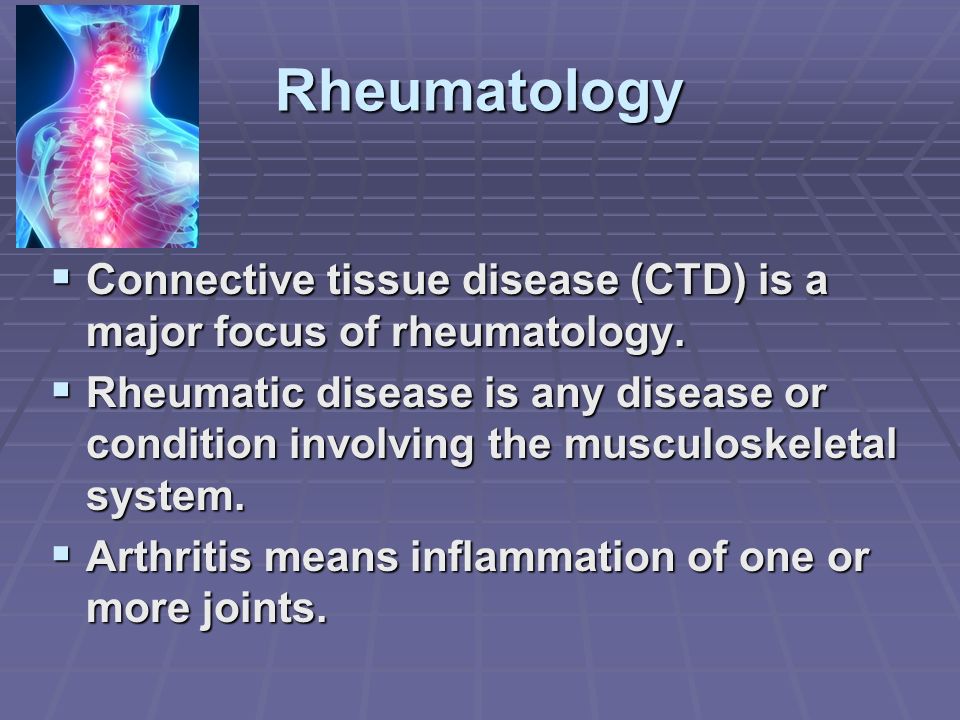 Rheumatology

▪ Connective tissue disease (CTD) is a major focus of rheumatology.
▪ Rheumatic disease is any disease or condition involving the musculoskeletal system.
▪ Arthritis means inflammation of one or more joints.